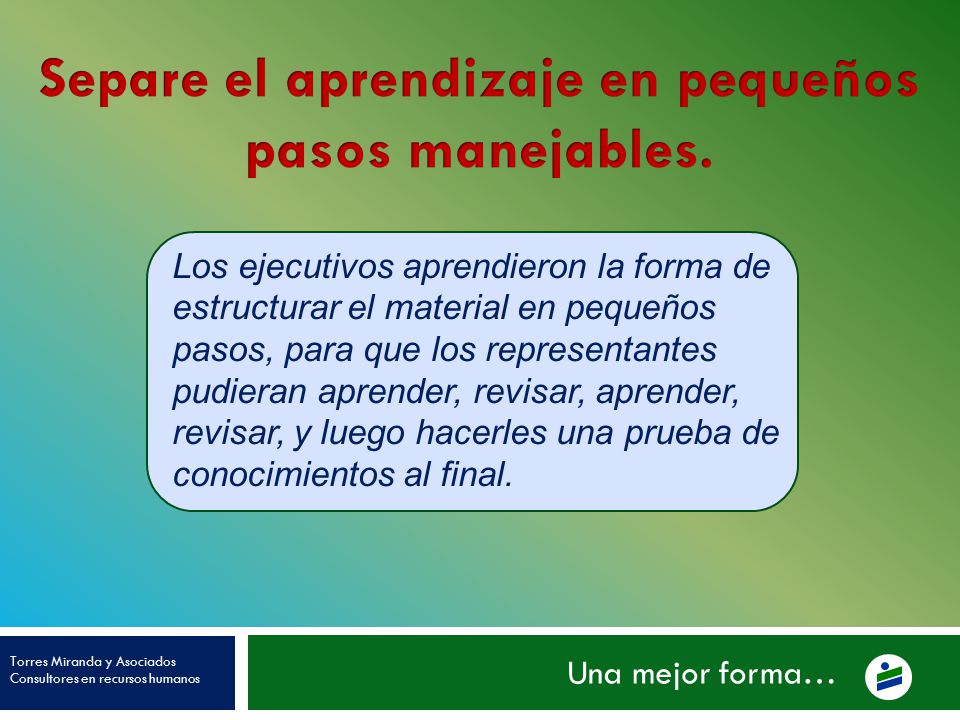 Separe el aprendizaje en pequeños pasos manejables.

Los ejecutivos aprendieron la forma de estructurar el material en pequeños pasos, para que los representantes pudieran aprender, revisar, aprender, revisar, y luego hacerles una prueba de conocimientos al final.

Torres Miranda y Asociados
Consultores en recursos humanos

Una mejor forma…